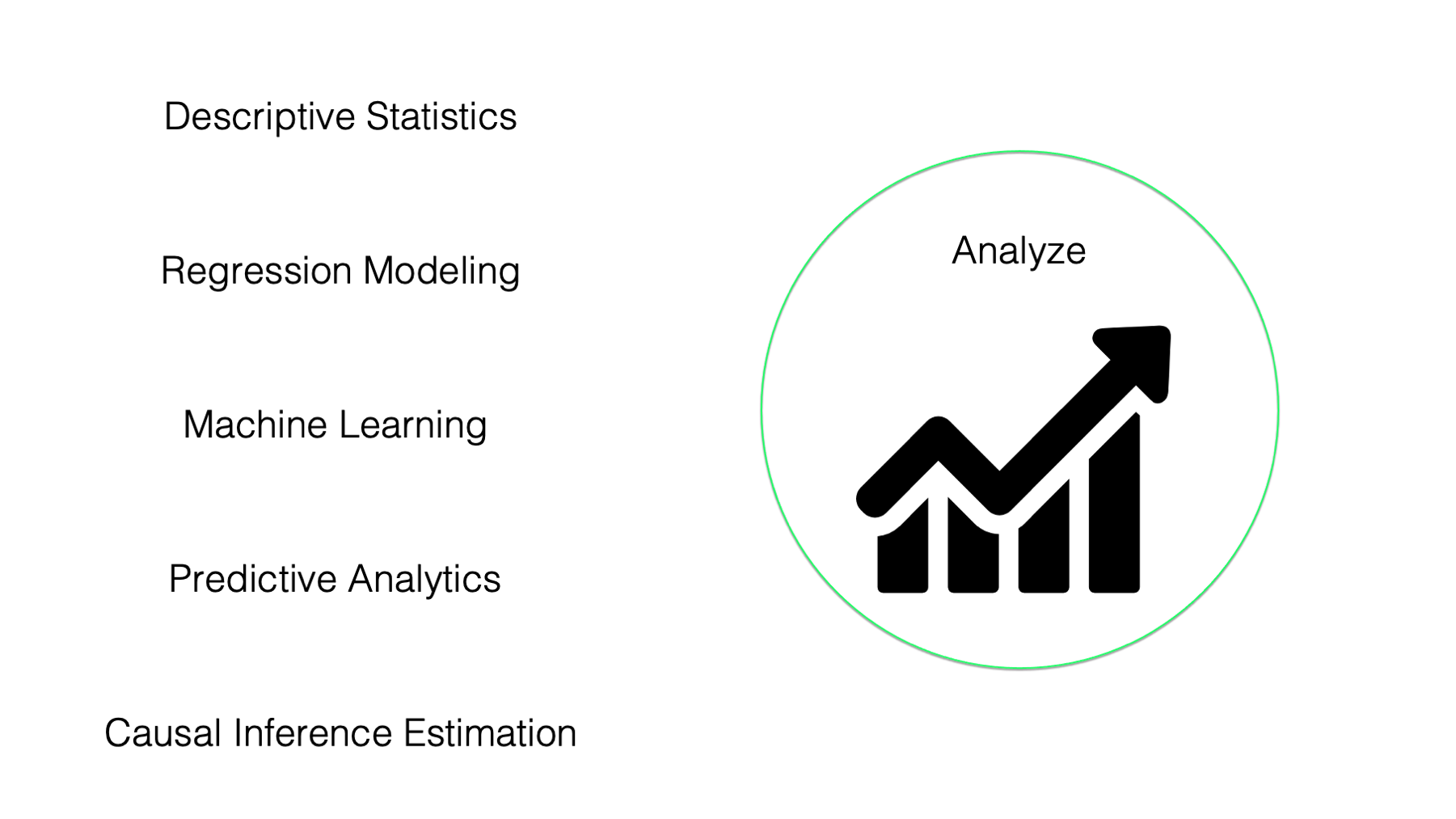 Descriptive Statistics

Regression Modeling

Machine Learning

Predictive Analytics

Causal Inference Estimation

Analyze